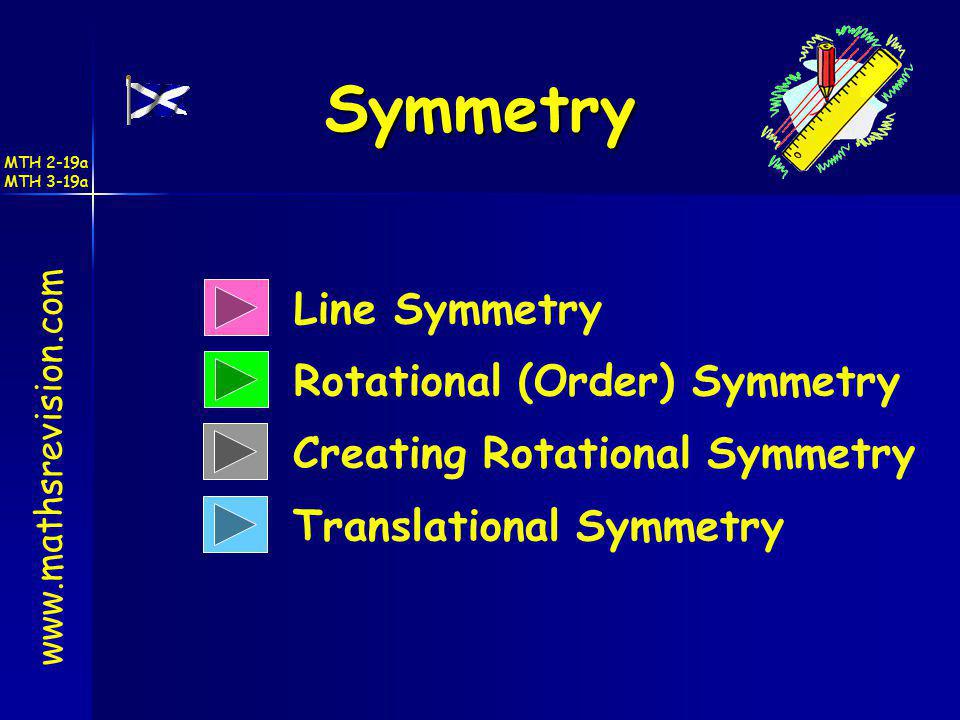 Symmetry

MTH 2-19a
MTH 3-19a

www.mathsrevision.com

Line Symmetry

Rotational (Order) Symmetry

Creating Rotational Symmetry

Translational Symmetry